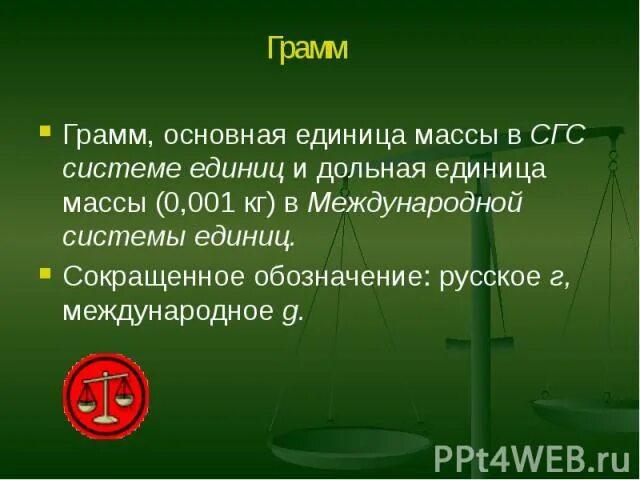 Грамм

Грамм, основная единица массы в СГС системе единиц и дольная единица массы (0,001 кг) в Международной системы единиц.

Сокращенное обозначение: русское г, международное g.

PPt4WEB.ru